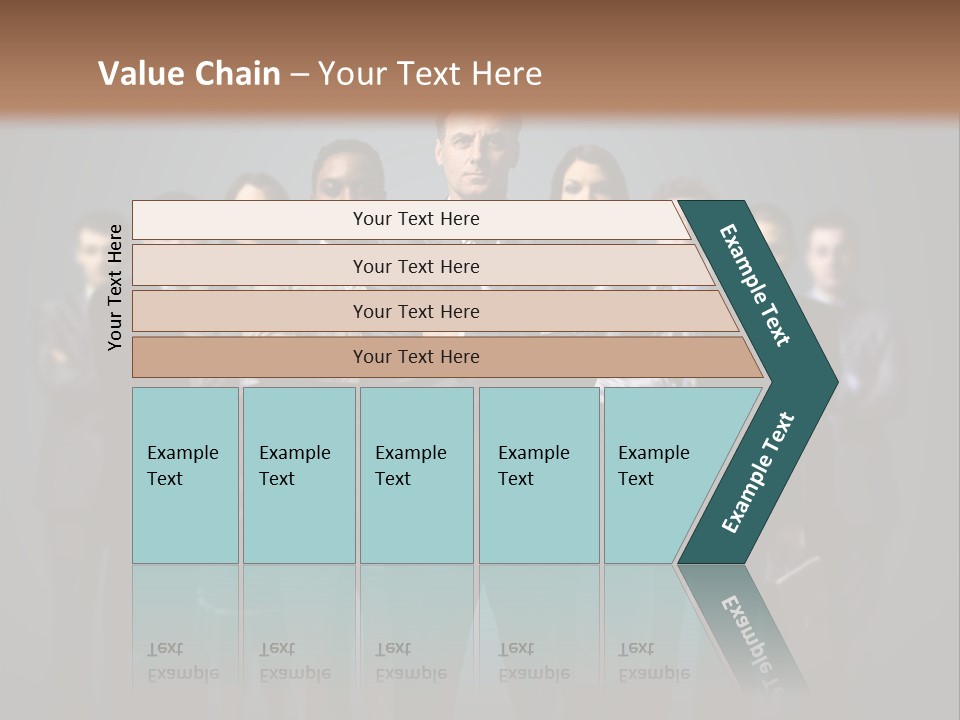 Value Chain – Your Text Here

Your Text Here

Your Text Here

Your Text Here

Your Text Here

Your Text Here

Example Text

Example Text

Example Text

Example Text

Example Text

Example Text

Example Text